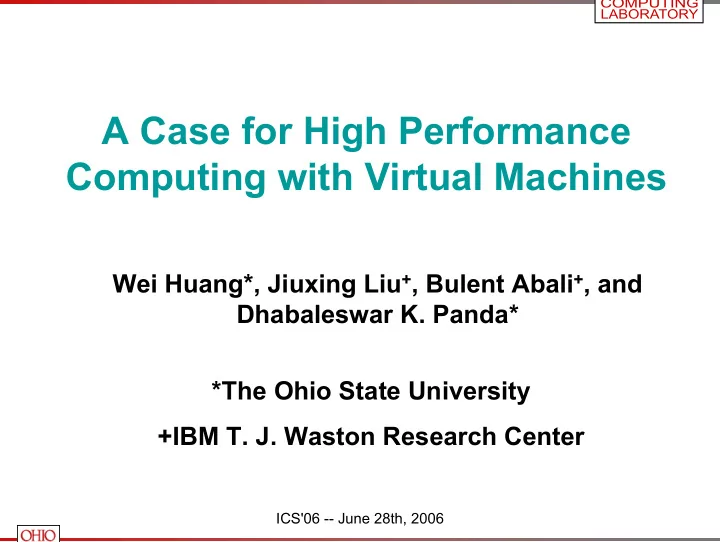 COMPUTING
LABORATORY

A Case for High Performance Computing with Virtual Machines

Wei Huang*, Jiuxing Liu+, Bulent Abali+, and Dhabaleswar K. Panda*

*The Ohio State University

+IBM T. J. Waston Research Center

ICS'06 -- June 28th, 2006

OHIO